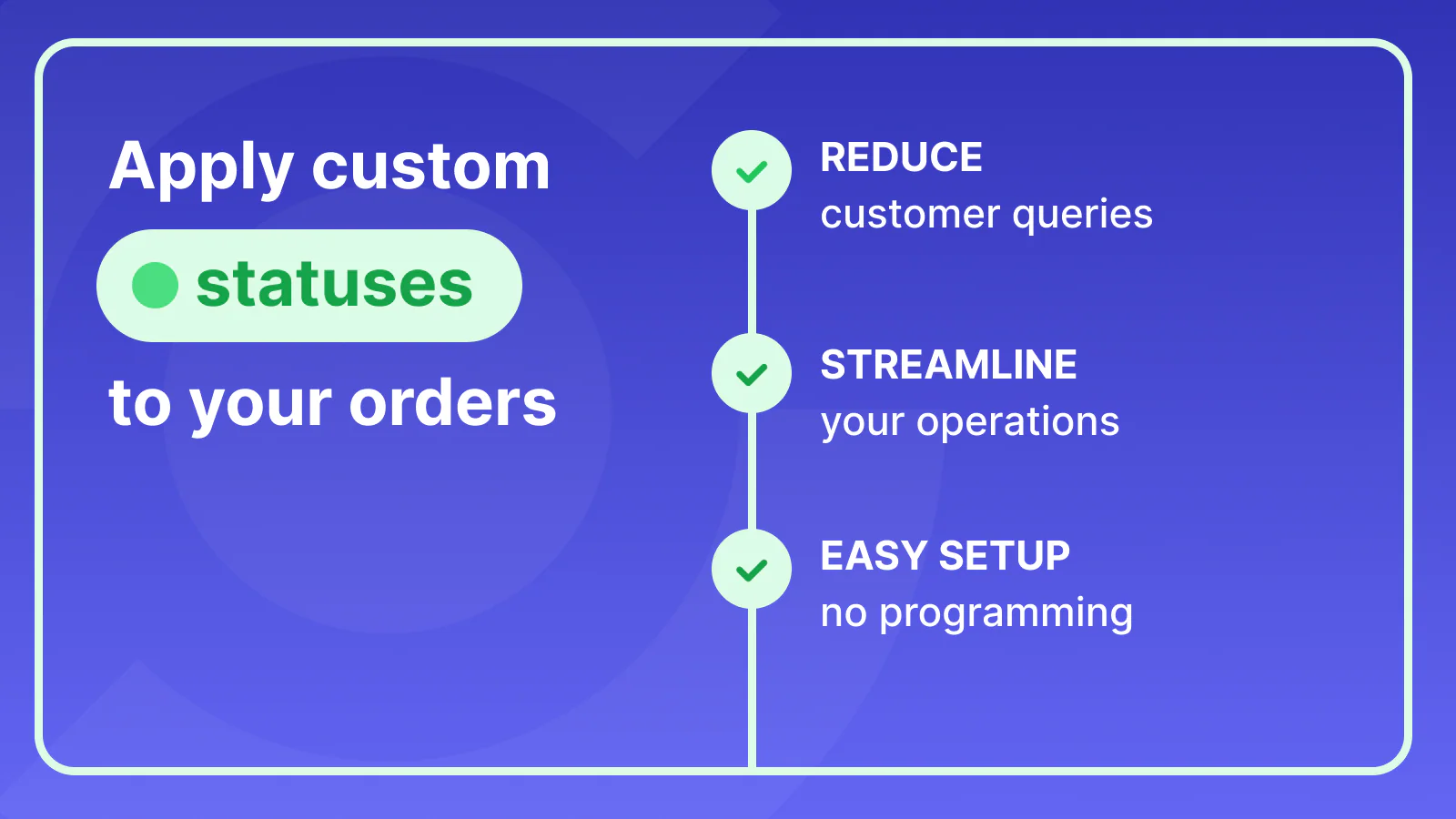 Apply custom
statuses
to your orders

REDUCE
customer queries

STREAMLINE
your operations

EASY SETUP
no programming